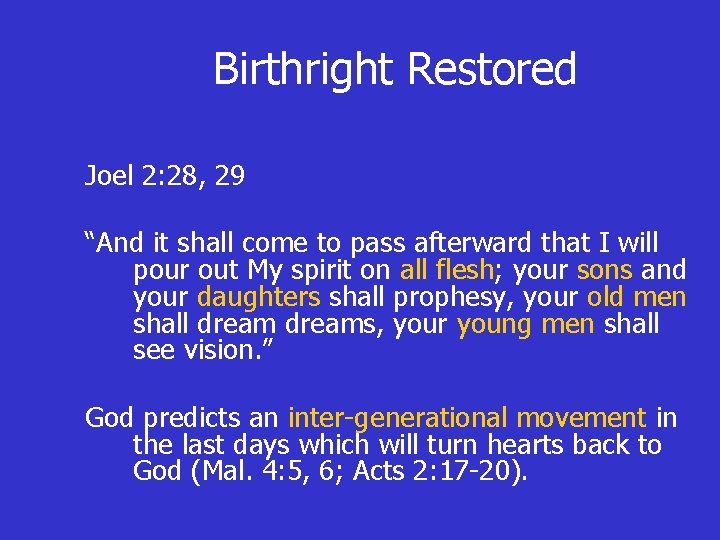 Birthright Restored

Joel 2:28, 29

“And it shall come to pass afterward that I will pour out My spirit on all flesh; your sons and your daughters shall prophesy, your old men shall dream dreams, your young men shall see vision.”

God predicts an inter-generational movement in the last days which will turn hearts back to God (Mal. 4:5, 6; Acts 2:17-20).